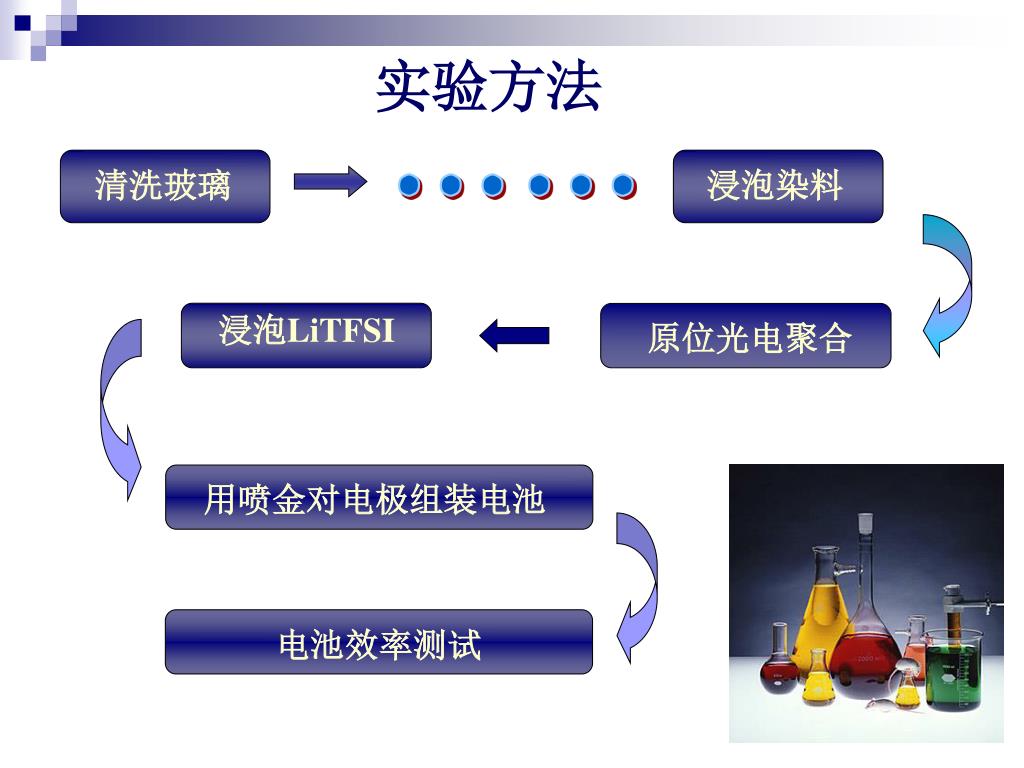 实验方法

清洗玻璃

浸泡染料

原位光电聚合

浸泡LiTFSI

用喷金对电极组装电池

电池效率测试